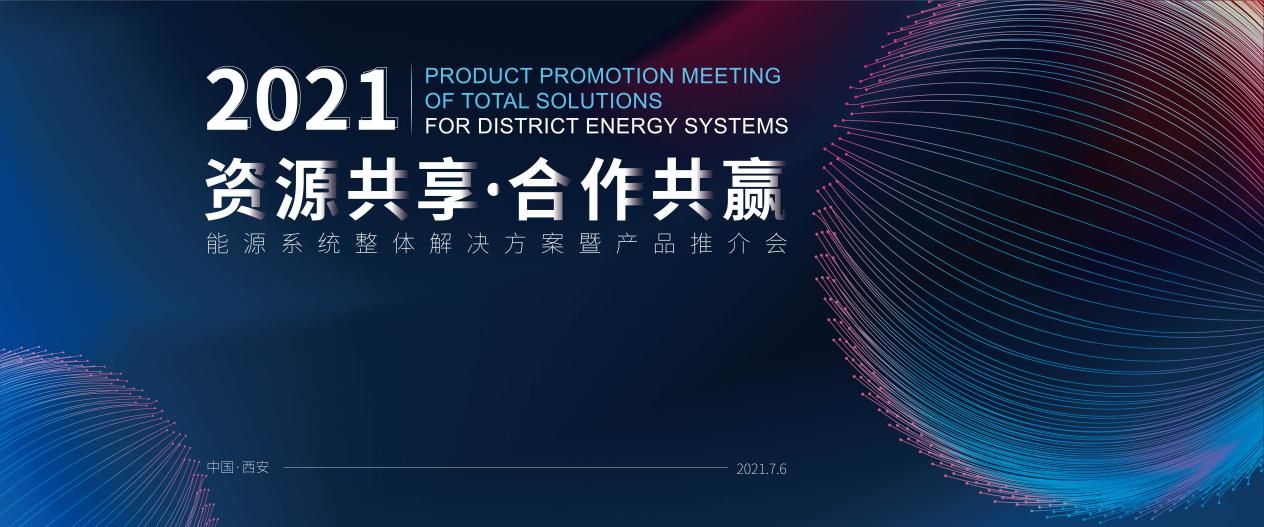 2021

PRODUCT PROMOTION MEETING OF TOTAL SOLUTIONS FOR DISTRICT ENERGY SYSTEMS

资源共享·合作共赢

能源系统整体解决方案暨产品推介会

中国·西安

2021.7.6